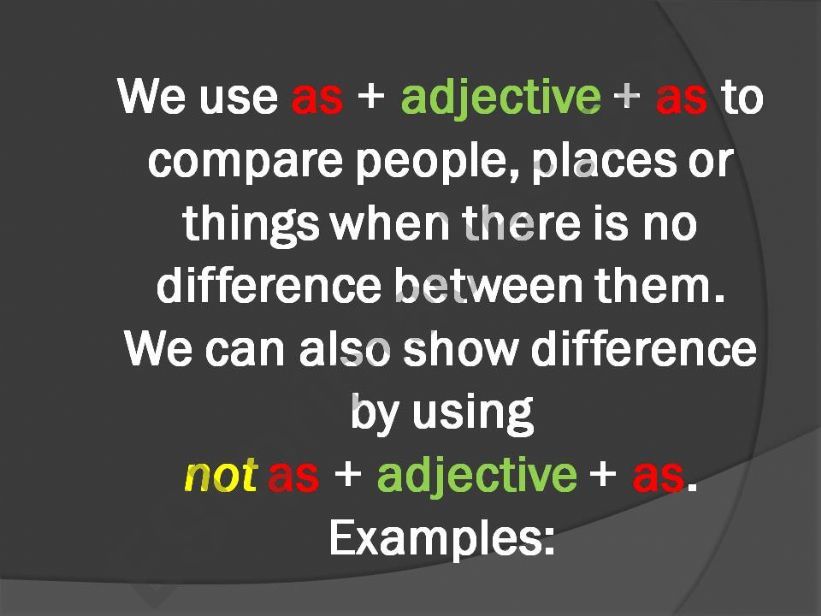 We use as + adjective + as to compare people, places or things when there is no difference between them. We can also show difference by using
not as + adjective + as.
Examples: